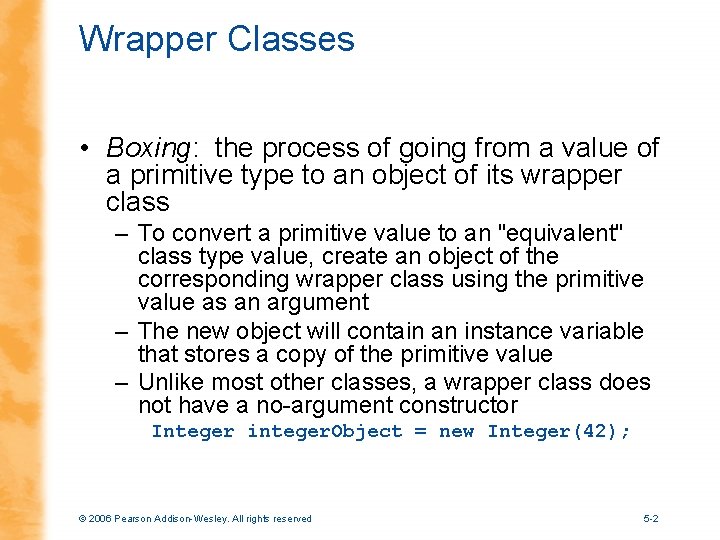 Wrapper Classes

• Boxing: the process of going from a value of a primitive type to an object of its wrapper class

– To convert a primitive value to an "equivalent" class type value, create an object of the corresponding wrapper class using the primitive value as an argument

– The new object will contain an instance variable that stores a copy of the primitive value

– Unlike most other classes, a wrapper class does not have a no-argument constructor

Integer integerObject = new Integer(42);

© 2006 Pearson Addison-Wesley. All rights reserved

5-2